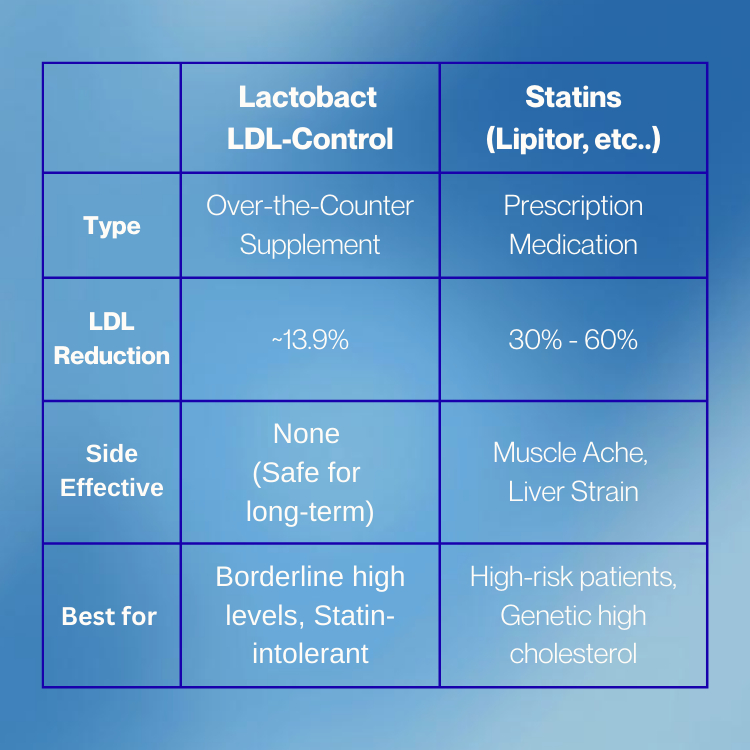 | | Lactobact LDL-Control | Statins (Lipitor, etc..) |
|---|---|---|
| Type | Over-the-Counter Supplement | Prescription Medication |
| LDL Reduction | ~13.9% | 30% - 60% |
| Side Effective | None (Safe for long-term) | Muscle Ache, Liver Strain |
| Best for | Borderline high levels, Statin-intolerant | High-risk patients, Genetic high cholesterol |